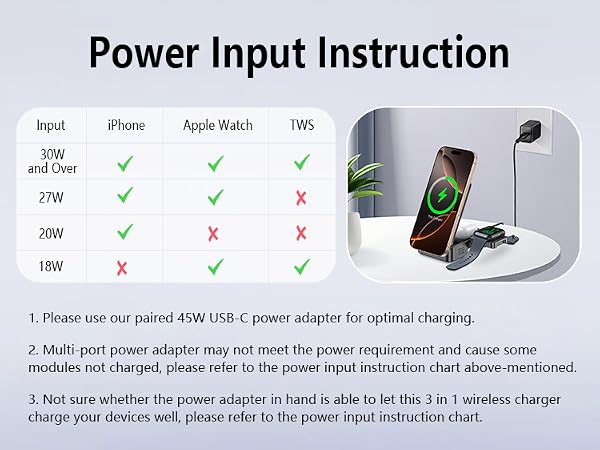 Power Input Instruction

| Input | iPhone | Apple Watch | TWS |
|---|---|---|---|
| 30W and Over | ✓ | ✓ | ✓ |
| 27W | ✓ | ✓ | ✗ |
| 20W | ✓ | ✗ | ✗ |
| 18W | ✗ | ✓ | ✓ |

1. Please use our paired 45W USB-C power adapter for optimal charging.

2. Multi-port power adapter may not meet the power requirement and cause some modules not charged, please refer to the power input instruction chart above-mentioned.

3. Not sure whether the power adapter in hand is able to let this 3 in 1 wireless charger charge your devices well, please refer to the power input instruction chart.